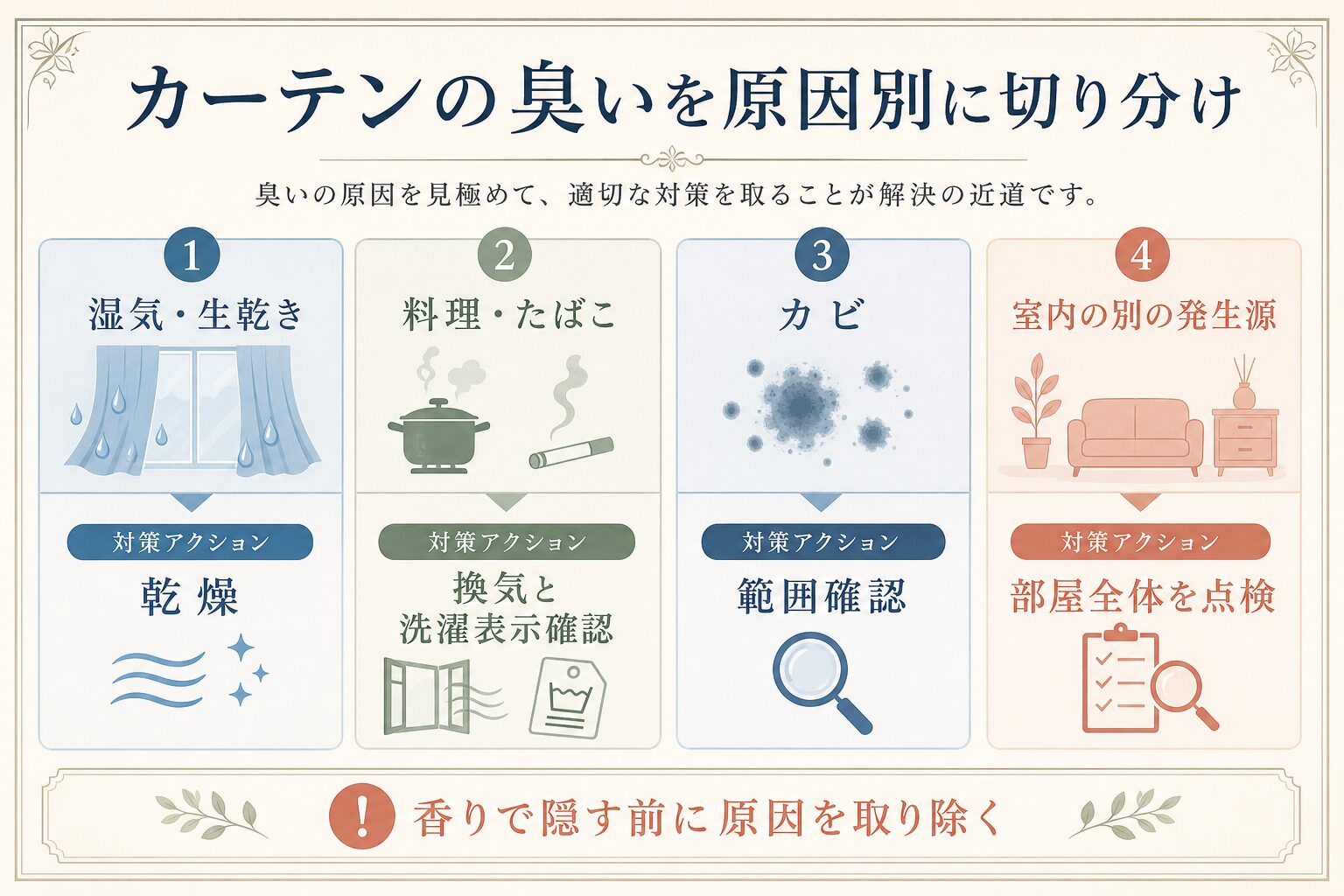 カーテンの臭いを原因別に切り分け

臭いの原因を見極めて、適切な対策を取ることが解決の近道です。

1
湿気・生乾き
対策アクション
乾燥

2
料理・たばこ
対策アクション
換気と洗濯表示確認

3
カビ
対策アクション
範囲確認

4
室内の別の発生源
対策アクション
部屋全体を点検

!
香りで隠す前に原因を取り除く